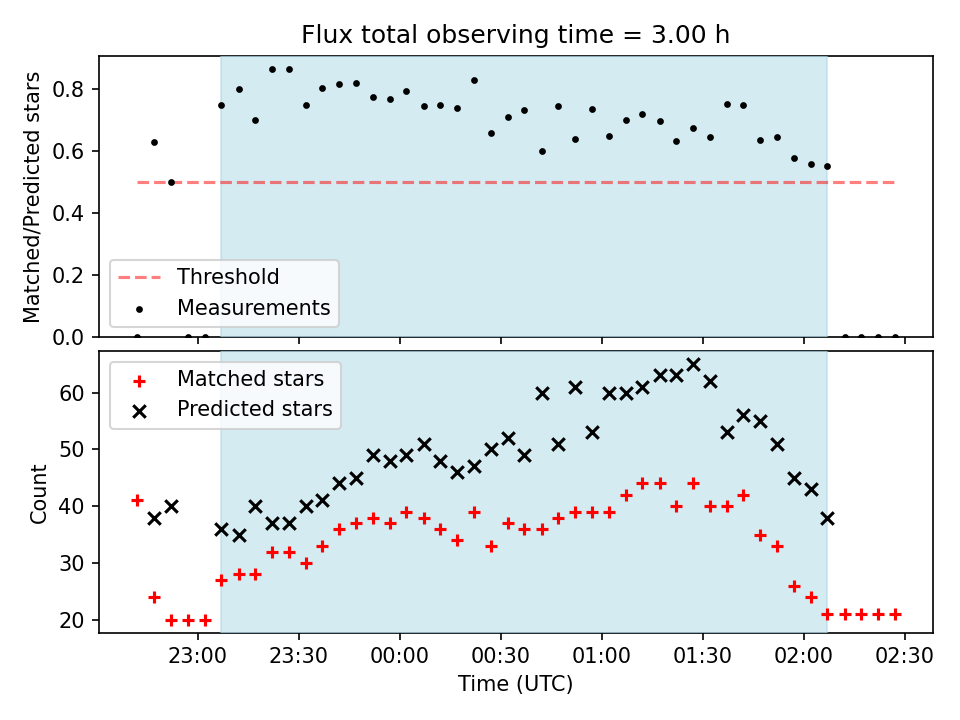 Flux total observing time = 3.00 h

Matched/Predicted stars

0.8
0.6
0.4
0.2
0.0

Threshold
Measurements

Matched stars
Predicted stars

Count

60
50
40
30
20

23:00
23:30
00:00
00:30
01:00
01:30
02:00
02:30

Time (UTC)